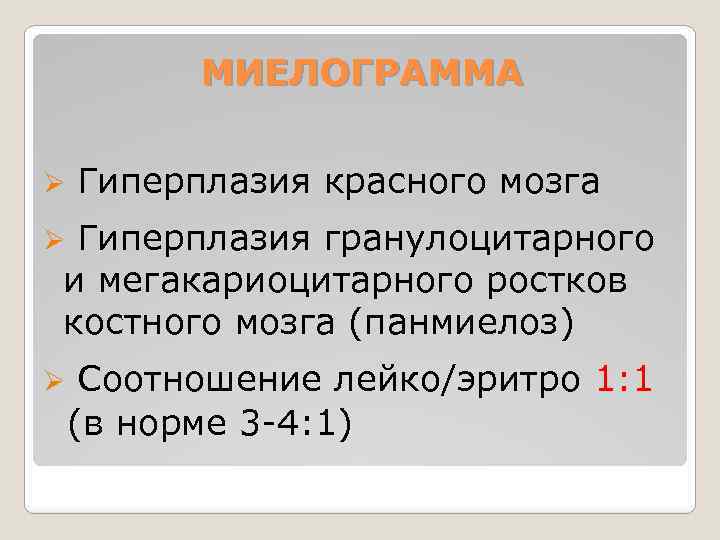 МИЕЛОГРАММА

➢ Гиперплазия красного мозга

➢ Гиперплазия гранулоцитарного и мегакариоцитарного ростков костного мозга (панмиелоз)

➢ Соотношение лейко/эритро 1:1 (в норме 3-4:1)